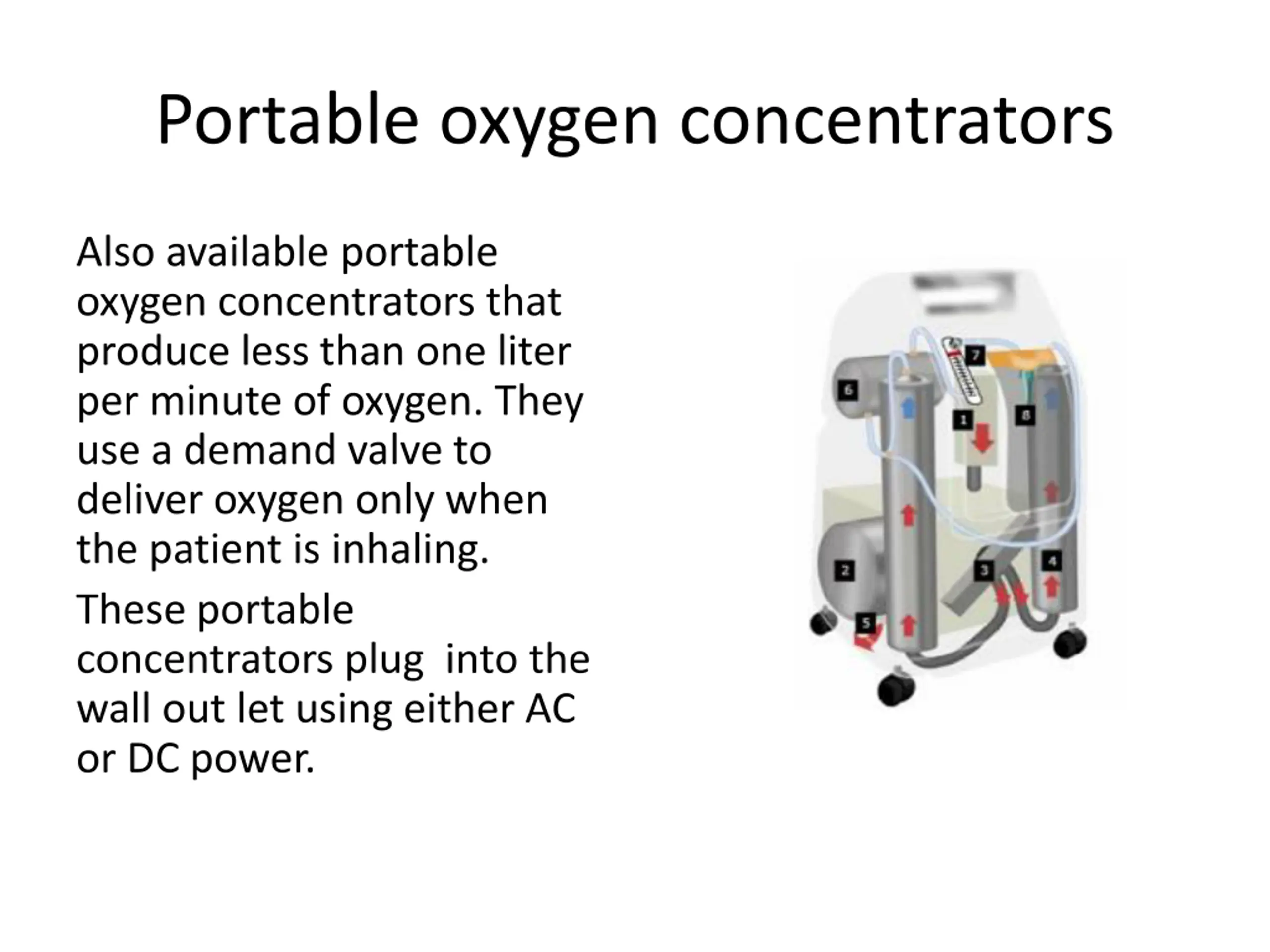 Portable oxygen concentrators

Also available portable oxygen concentrators that produce less than one liter per minute of oxygen. They use a demand valve to deliver oxygen only when the patient is inhaling.

These portable concentrators plug into the wall out let using either AC or DC power.

7
6
1
8
2
3
4
5